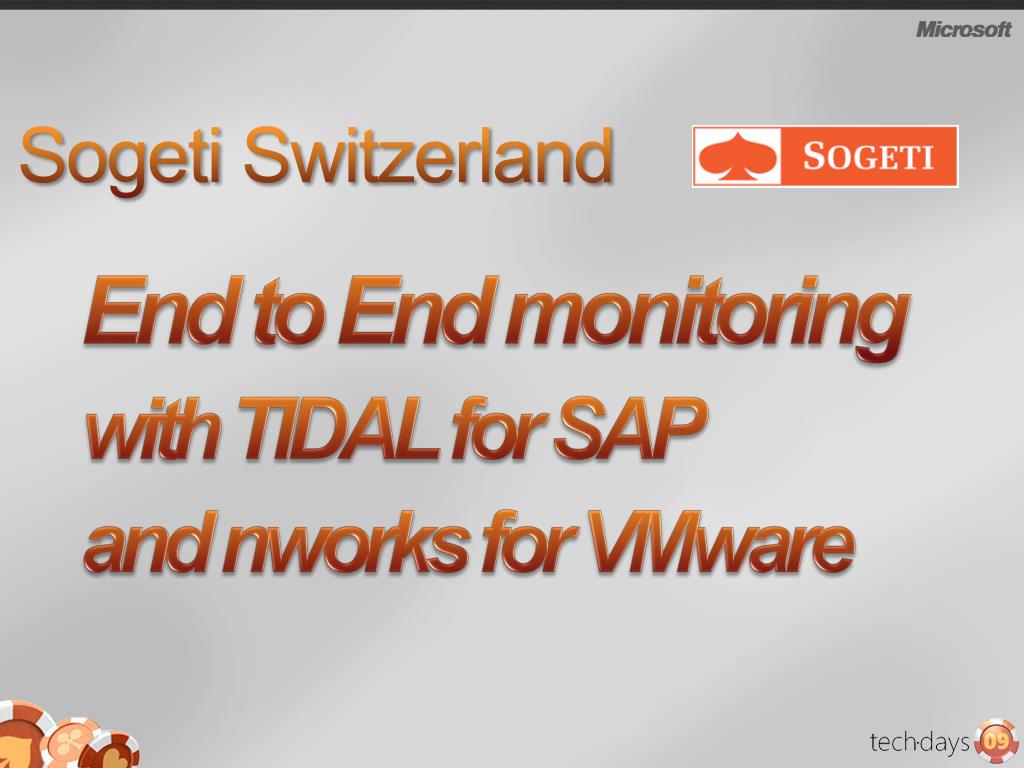 Microsoft

Sogeti Switzerland

SOGETI

End to End monitoring with TIDAL for SAP and nworks for VMware

tech·days 09